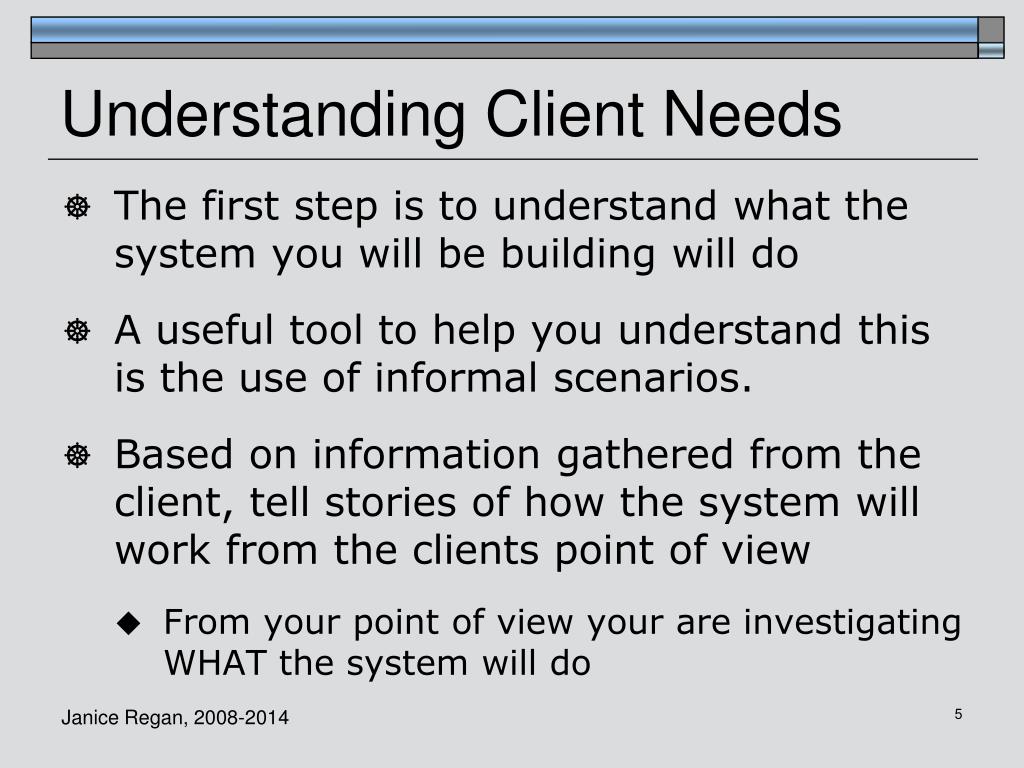 Understanding Client Needs

The first step is to understand what the system you will be building will do

A useful tool to help you understand this is the use of informal scenarios.

Based on information gathered from the client, tell stories of how the system will work from the clients point of view

From your point of view your are investigating WHAT the system will do

Janice Regan, 2008-2014

5